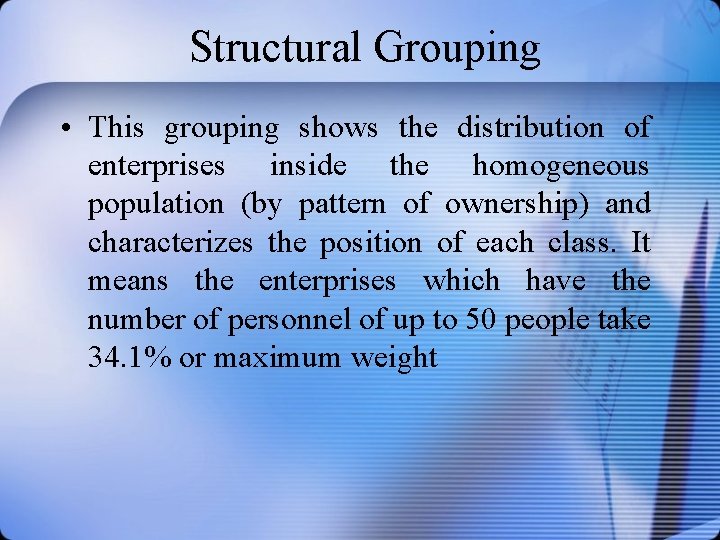 Structural Grouping

• This grouping shows the distribution of enterprises inside the homogeneous population (by pattern of ownership) and characterizes the position of each class. It means the enterprises which have the number of personnel of up to 50 people take 34.1% or maximum weight